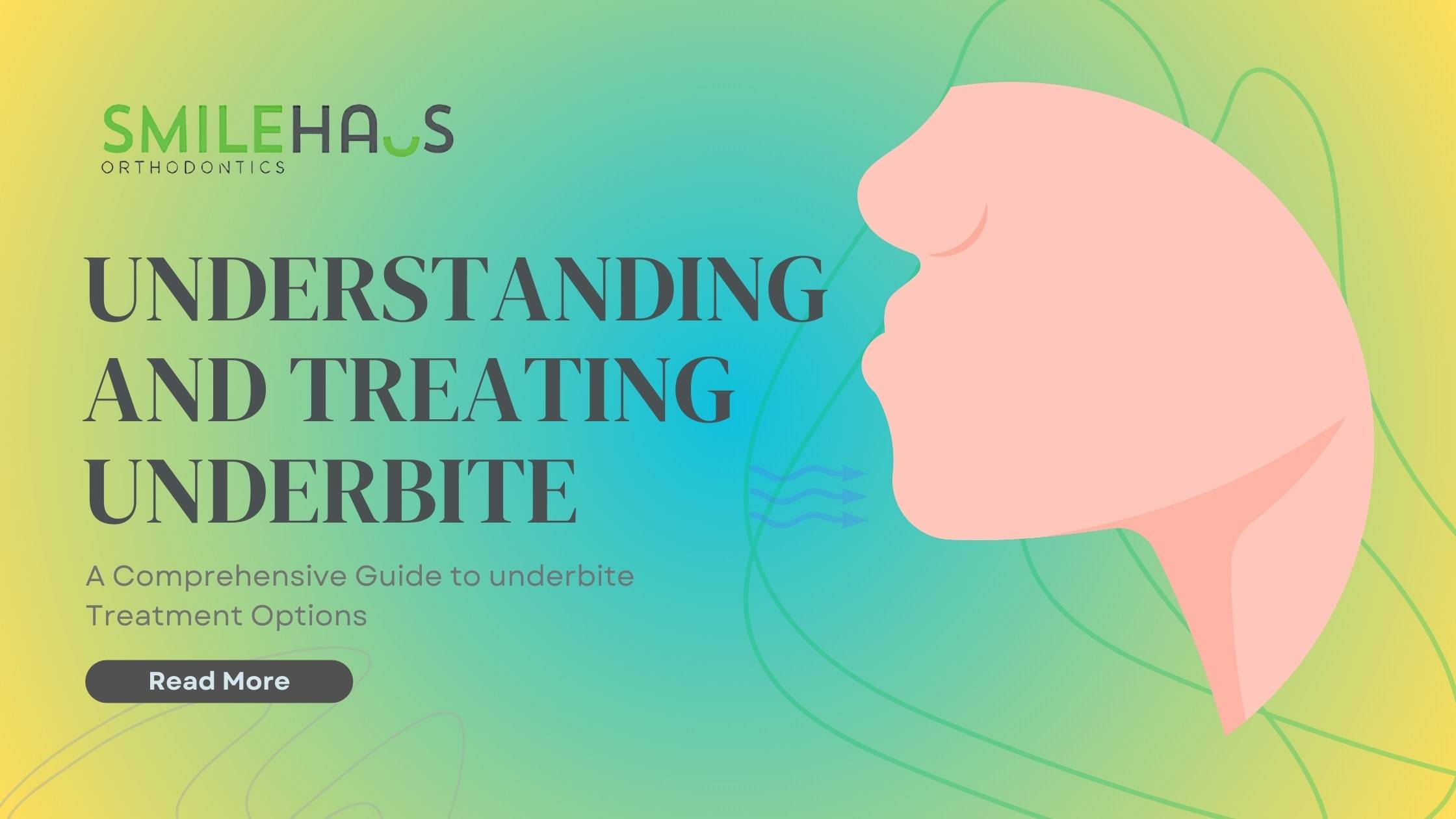 SMILEHAUS
ORTHODONTICS

UNDERSTANDING AND TREATING UNDERBITE

A Comprehensive Guide to underbite Treatment Options

Read More